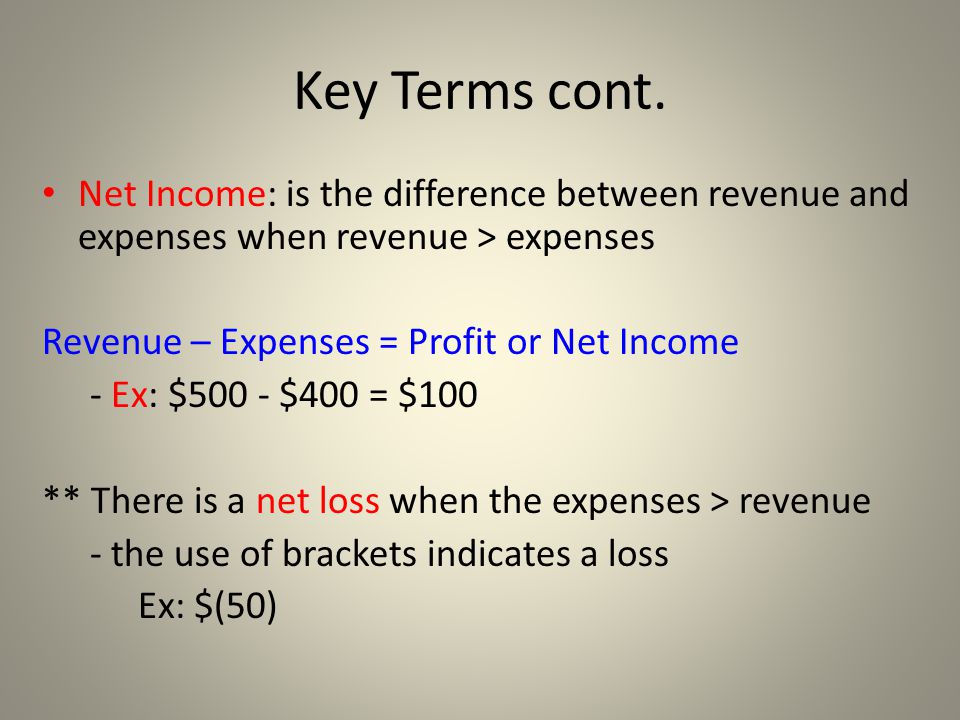 Key Terms cont.

• Net Income: is the difference between revenue and expenses when revenue > expenses

Revenue – Expenses = Profit or Net Income

- Ex: \$500 - \$400 = \$100

** There is a net loss when the expenses > revenue

- the use of brackets indicates a loss

Ex: \$(50)